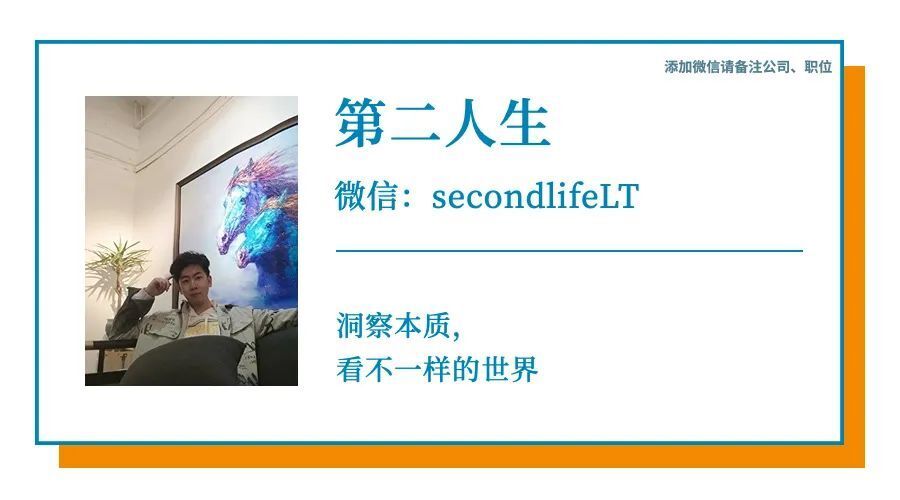 添加微信请备注公司、职位

第二人生

微信：secondlifeLT

洞察本质，
看不一样的世界